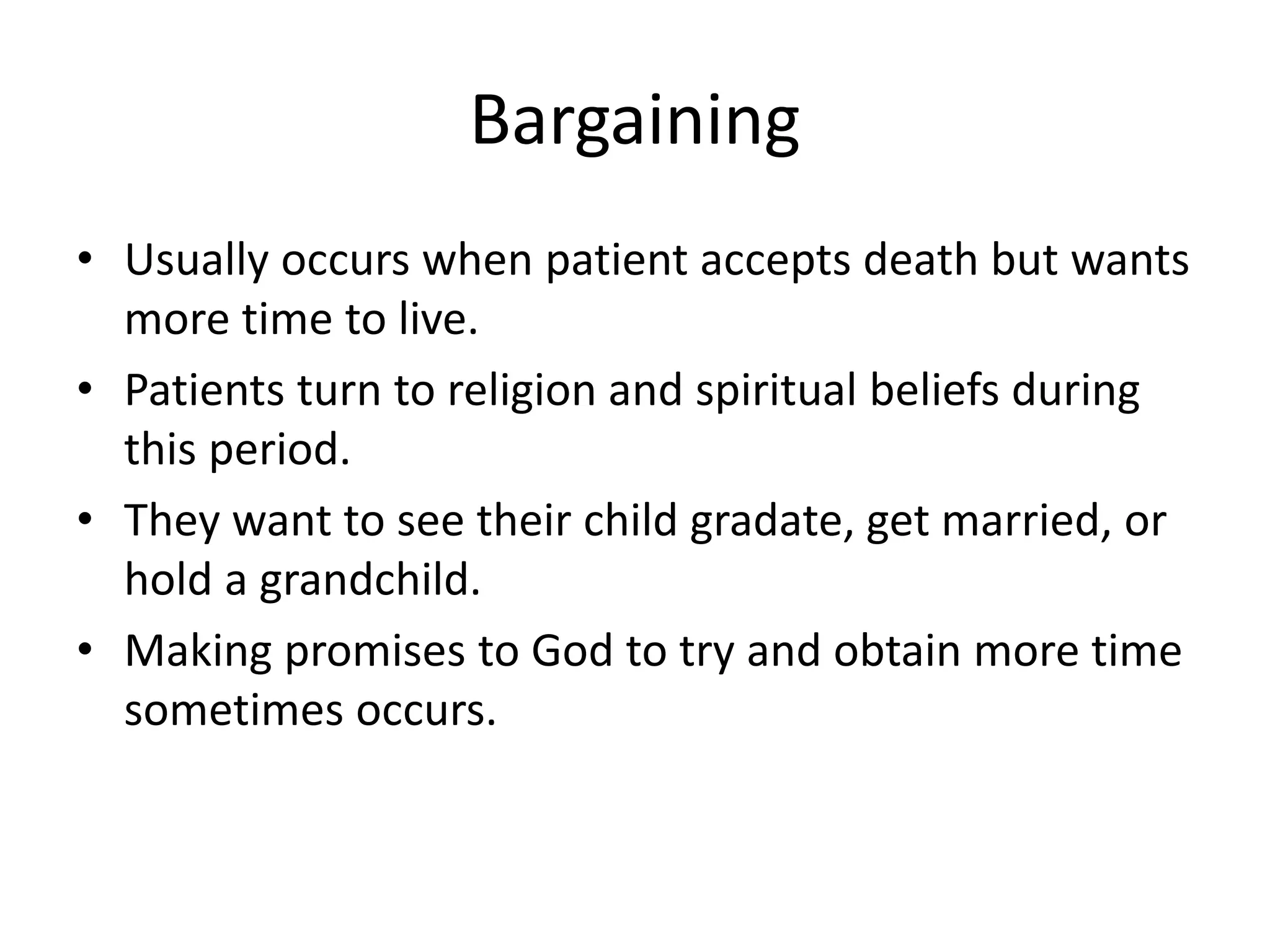 Bargaining

• Usually occurs when patient accepts death but wants more time to live.
• Patients turn to religion and spiritual beliefs during this period.
• They want to see their child gradate, get married, or hold a grandchild.
• Making promises to God to try and obtain more time sometimes occurs.